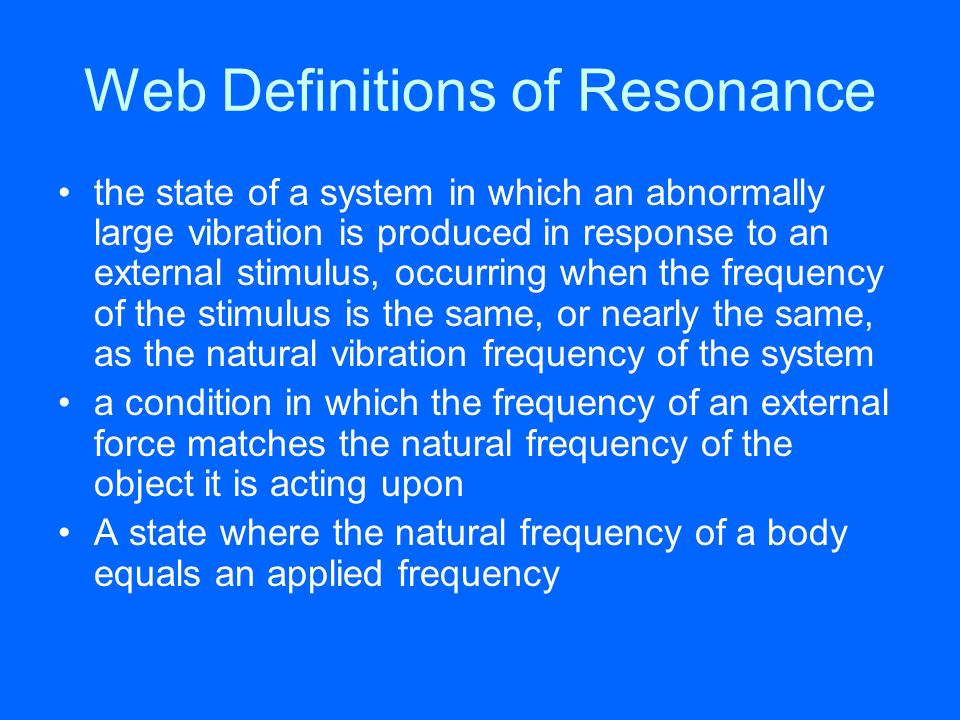 Web Definitions of Resonance

• the state of a system in which an abnormally large vibration is produced in response to an external stimulus, occurring when the frequency of the stimulus is the same, or nearly the same, as the natural vibration frequency of the system

• a condition in which the frequency of an external force matches the natural frequency of the object it is acting upon

• A state where the natural frequency of a body equals an applied frequency